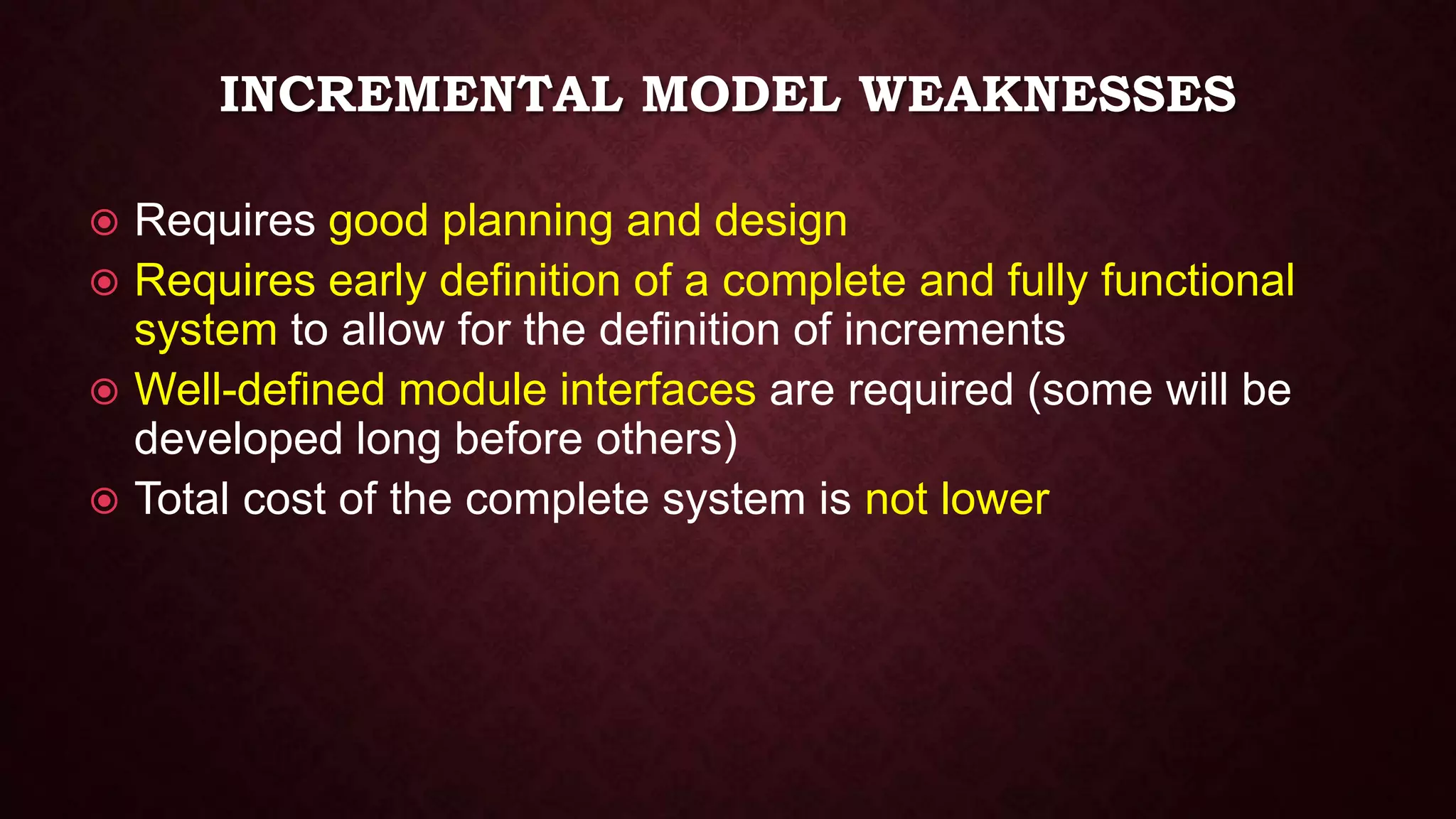 INCREMENTAL MODEL WEAKNESSES

◉ Requires good planning and design
◉ Requires early definition of a complete and fully functional system to allow for the definition of increments
◉ Well-defined module interfaces are required (some will be developed long before others)
◉ Total cost of the complete system is not lower